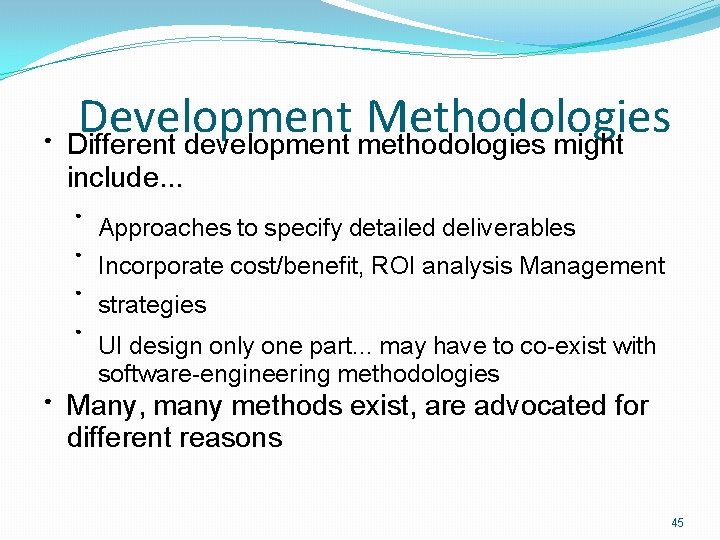 Development Methodologies

• Different development methodologies might include...

• Approaches to specify detailed deliverables

• Incorporate cost/benefit, ROI analysis Management

• strategies

• UI design only one part... may have to co-exist with software-engineering methodologies

• Many, many methods exist, are advocated for different reasons

45